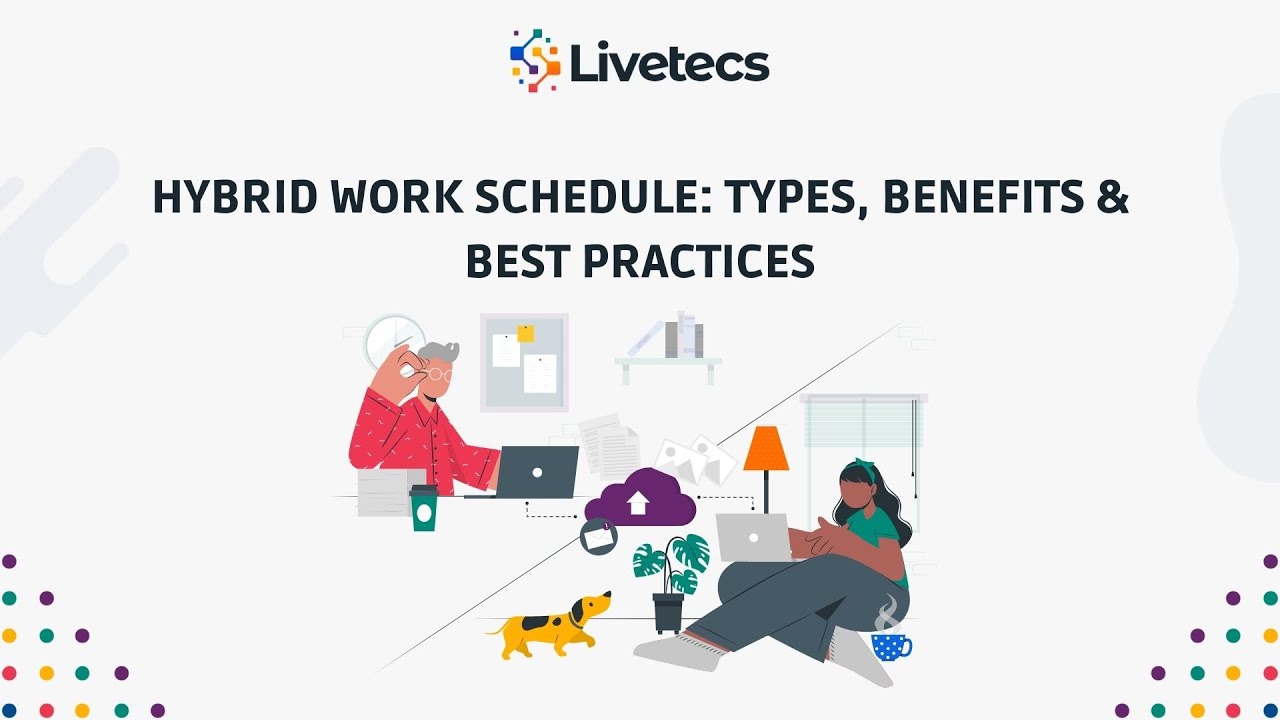 Livetecs

HYBRID WORK SCHEDULE: TYPES, BENEFITS & BEST PRACTICES